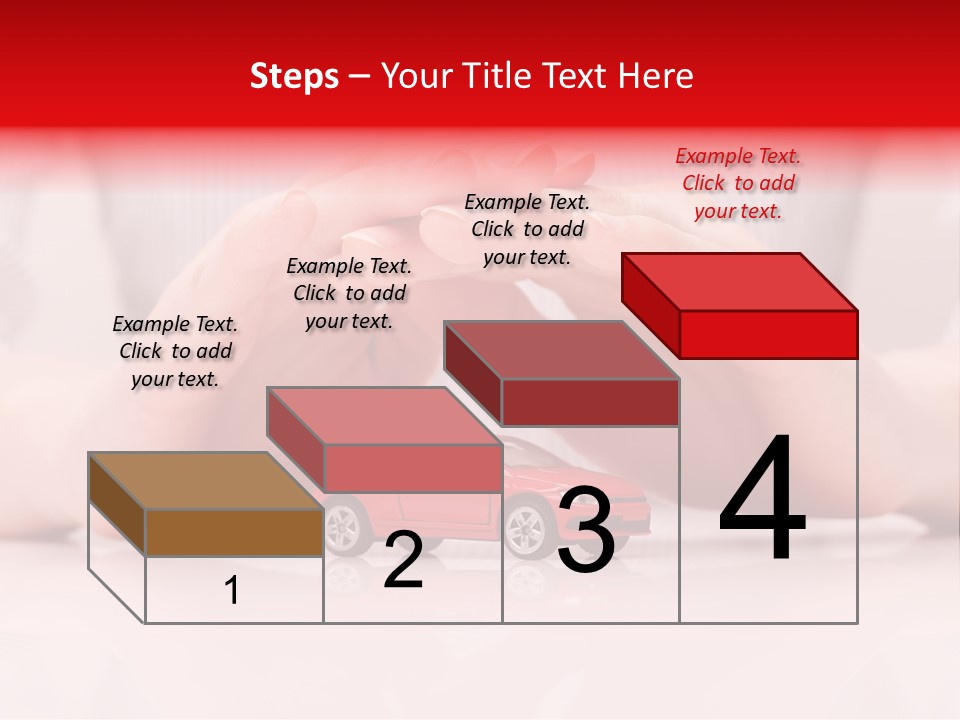 Steps – Your Title Text Here

Example Text. Click to add your text.

Example Text. Click to add your text.

Example Text. Click to add your text.

Example Text. Click to add your text.

1

2

3

4